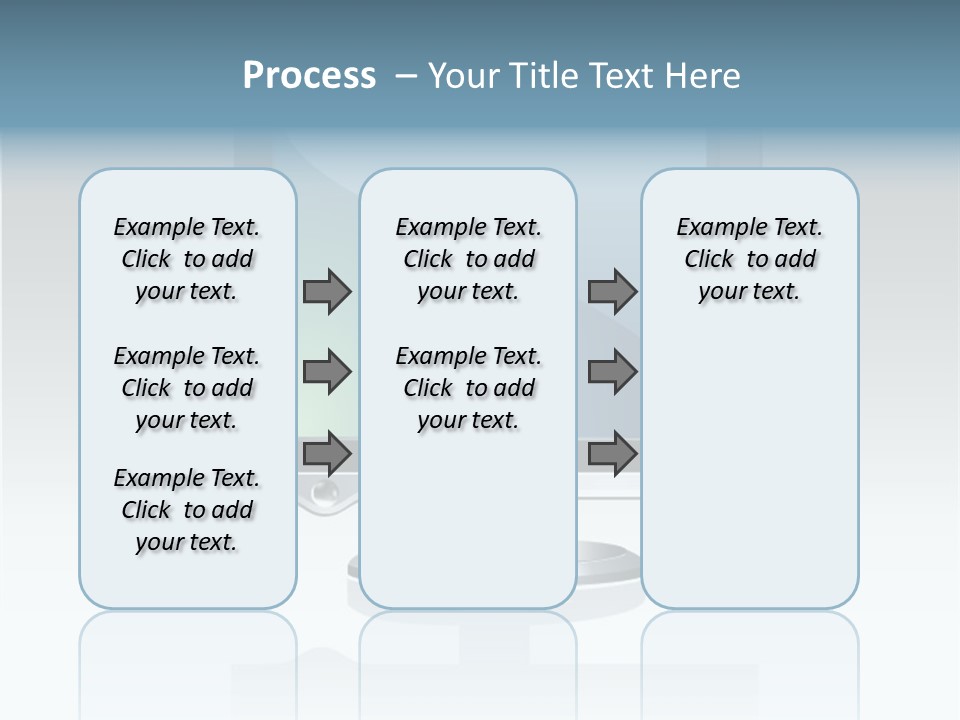 Process – Your Title Text Here

Example Text. Click to add your text.

Example Text. Click to add your text.

Example Text. Click to add your text.

Example Text. Click to add your text.

Example Text. Click to add your text.

Example Text. Click to add your text.